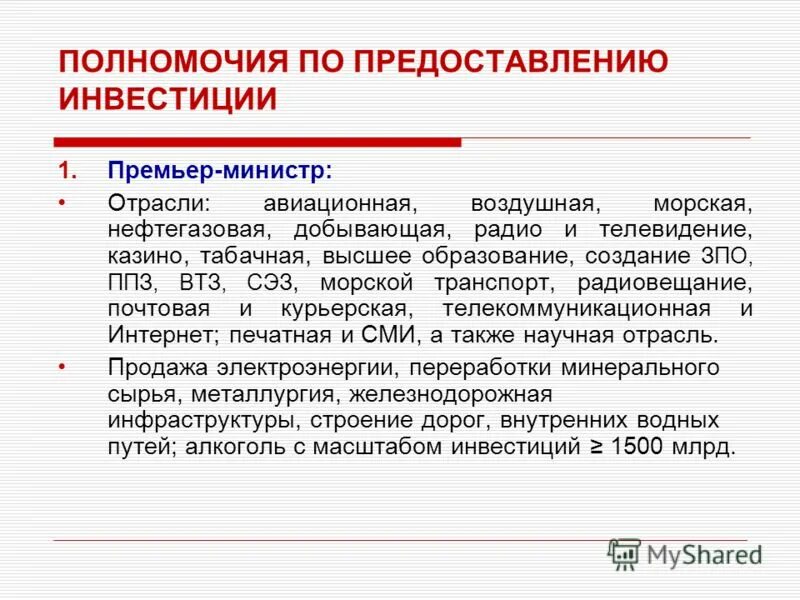 ПОЛНОМОЧИЯ ПО ПРЕДОСТАВЛЕНИЮ ИНВЕСТИЦИИ

1. Премьер-министр:

• Отрасли: авиационная, воздушная, морская, нефтегазовая, добывающая, радио и телевидение, казино, табачная, высшее образование, создание ЗПО, ППЗ, ВТЗ, СЭЗ, морской транспорт, радиовещание, почтовая и курьерская, телекоммуникационная и Интернет; печатная и СМИ, а также научная отрасль.

• Продажа электроэнергии, переработки минерального сырья, металлургия, железнодорожная инфраструктуры, строение дорог, внутренних водных путей; алкоголь с масштабом инвестиций ≥ 1500 млрд.

MyShared